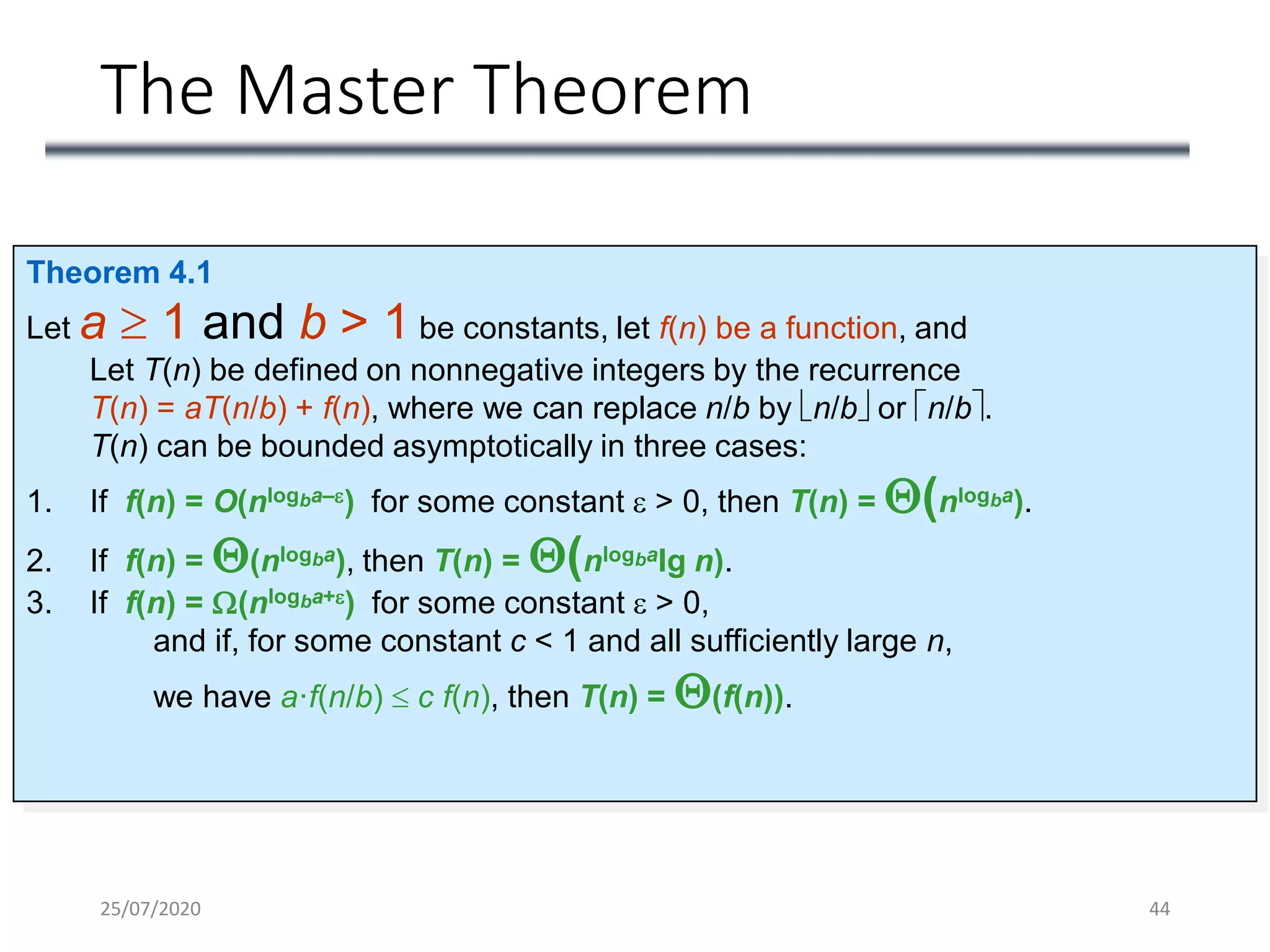 The Master Theorem

Theorem 4.1

Let $a \geq 1$ and $b > 1$ be constants, let $f(n)$ be a function, and Let $T(n)$ be defined on nonnegative integers by the recurrence $T(n) = aT(n/b) + f(n)$, where we can replace $n/b$ by $\lfloor n/b \rfloor$ or $\lceil n/b \rceil$. $T(n)$ can be bounded asymptotically in three cases:

1. If $f(n) = O(n^{\log_b a - \varepsilon})$ for some constant $\varepsilon > 0$, then $T(n) = \Theta(n^{\log_b a})$.

2. If $f(n) = \Theta(n^{\log_b a})$, then $T(n) = \Theta(n^{\log_b a} \lg n)$.

3. If $f(n) = \Omega(n^{\log_b a + \varepsilon})$ for some constant $\varepsilon > 0$, and if, for some constant $c < 1$ and all sufficiently large $n$, we have $a \cdot f(n/b) \leq c\, f(n)$, then $T(n) = \Theta(f(n))$.

25/07/2020

44